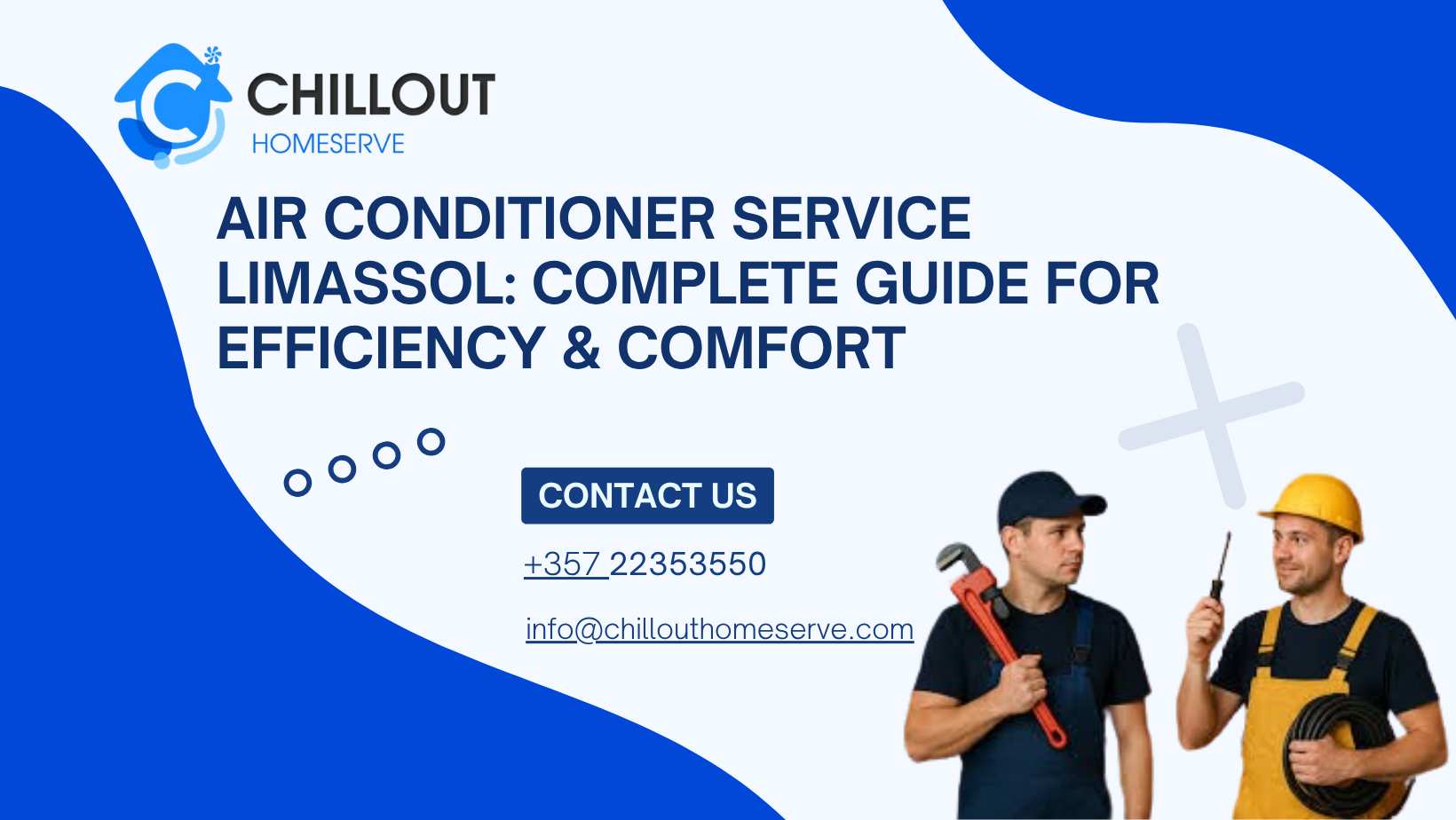 CHILLOUT
HOMESERVE

AIR CONDITIONER SERVICE LIMASSOL: COMPLETE GUIDE FOR EFFICIENCY & COMFORT

CONTACT US

+357 22353550

info@chillouthomeserve.com